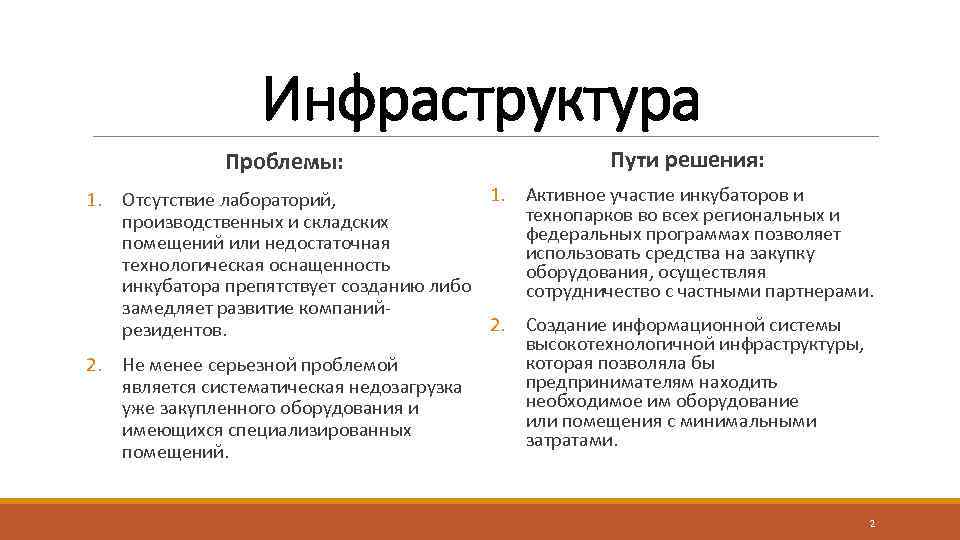 Инфраструктура

Проблемы:

1. Отсутствие лабораторий, производственных и складских помещений или недостаточная технологическая оснащенность инкубатора препятствует созданию либо замедляет развитие компаний-резидентов.

2. Не менее серьезной проблемой является систематическая недозагрузка уже закупленного оборудования и имеющихся специализированных помещений.

Пути решения:

1. Активное участие инкубаторов и технопарков во всех региональных и федеральных программах позволяет использовать средства на закупку оборудования, осуществляя сотрудничество с частными партнерами.

2. Создание информационной системы высокотехнологичной инфраструктуры, которая позволяла бы предпринимателям находить необходимое им оборудование или помещения с минимальными затратами.

2